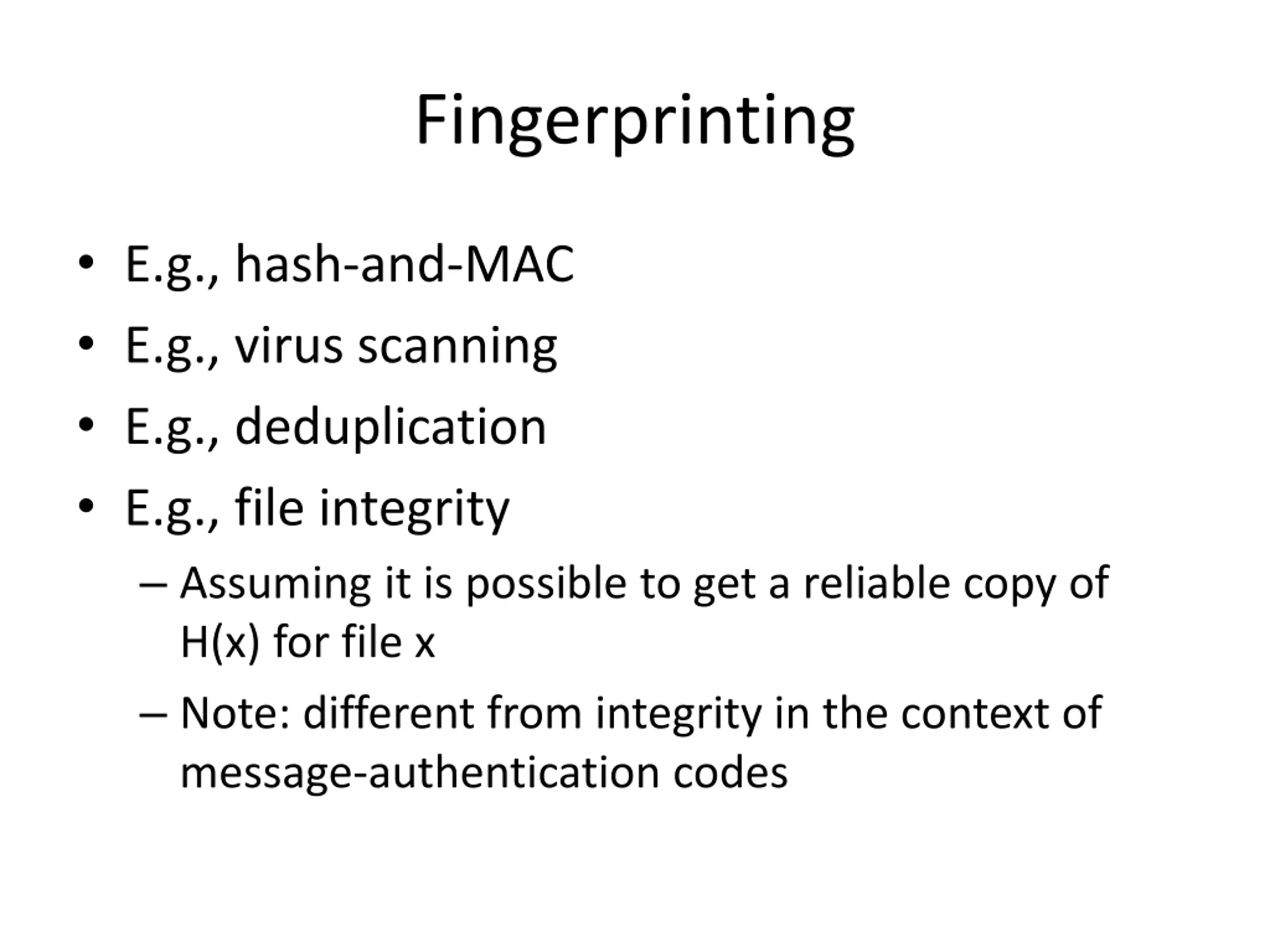 Fingerprinting

• E.g., hash-and-MAC
• E.g., virus scanning
• E.g., deduplication
• E.g., file integrity
 – Assuming it is possible to get a reliable copy of H(x) for file x
 – Note: different from integrity in the context of message-authentication codes